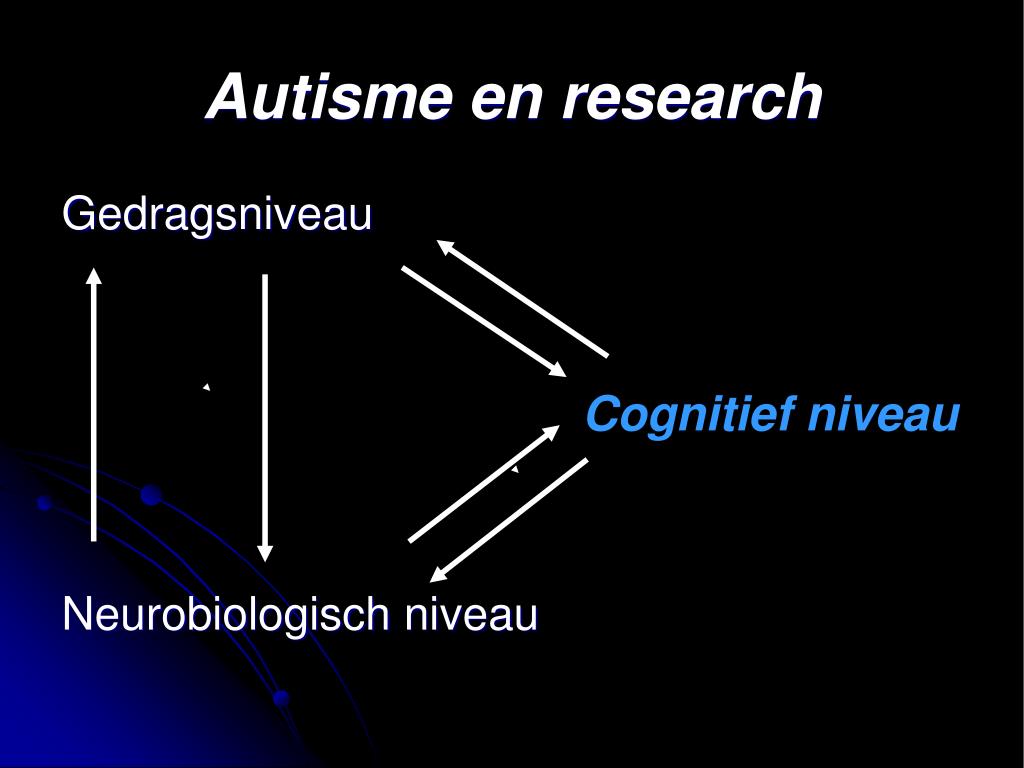 Autisme en research

Gedragsniveau

Cognitief niveau

Neurobiologisch niveau